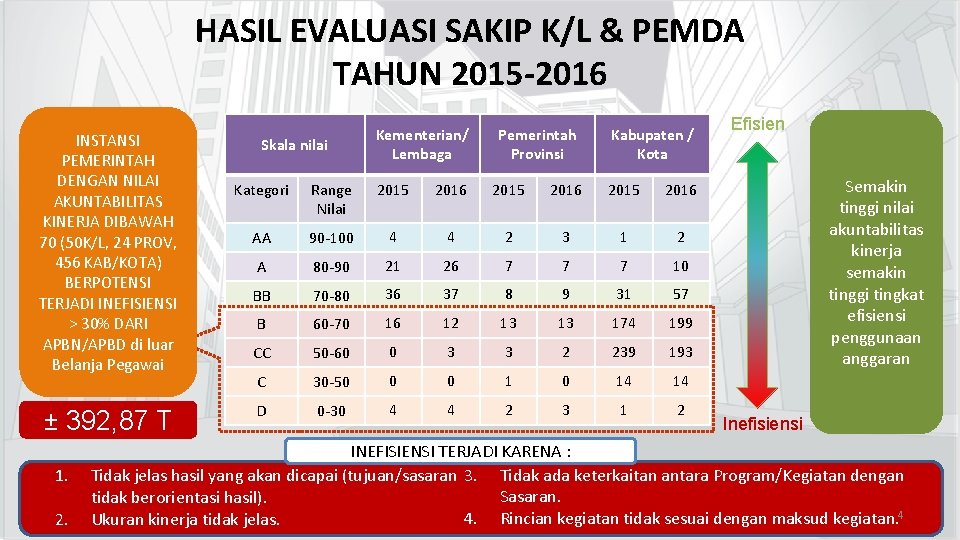 HASIL EVALUASI SAKIP K/L & PEMDA TAHUN 2015-2016

INSTANSI PEMERINTAH DENGAN NILAI AKUNTABILITAS KINERJA DIBAWAH 70 (50K/L, 24 PROV, 456 KAB/KOTA) BERPOTENSI TERJADI INEFISIENSI > 30% DARI APBN/APBD di luar Belanja Pegawai

± 392,87 T

| Skala nilai | | Kementerian/ Lembaga | | Pemerintah Provinsi | | Kabupaten / Kota | |
|---|---|---|---|---|---|---|---|
| Kategori | Range Nilai | 2015 | 2016 | 2015 | 2016 | 2015 | 2016 |
| AA | 90-100 | 4 | 4 | 2 | 3 | 1 | 2 |
| A | 80-90 | 21 | 26 | 7 | 7 | 7 | 10 |
| BB | 70-80 | 36 | 37 | 8 | 9 | 31 | 57 |
| B | 60-70 | 16 | 12 | 13 | 13 | 174 | 199 |
| CC | 50-60 | 0 | 3 | 3 | 2 | 239 | 193 |
| C | 30-50 | 0 | 0 | 1 | 0 | 14 | 14 |
| D | 0-30 | 4 | 4 | 2 | 3 | 1 | 2 |

Efisien

Inefisiensi

Semakin tinggi nilai akuntabilitas kinerja semakin tinggi tingkat efisiensi penggunaan anggaran

INEFISIENSI TERJADI KARENA :

1. Tidak jelas hasil yang akan dicapai (tujuan/sasaran tidak berorientasi hasil).
2. Ukuran kinerja tidak jelas.
3. Tidak ada keterkaitan antara Program/Kegiatan dengan Sasaran.
4. Rincian kegiatan tidak sesuai dengan maksud kegiatan.

4